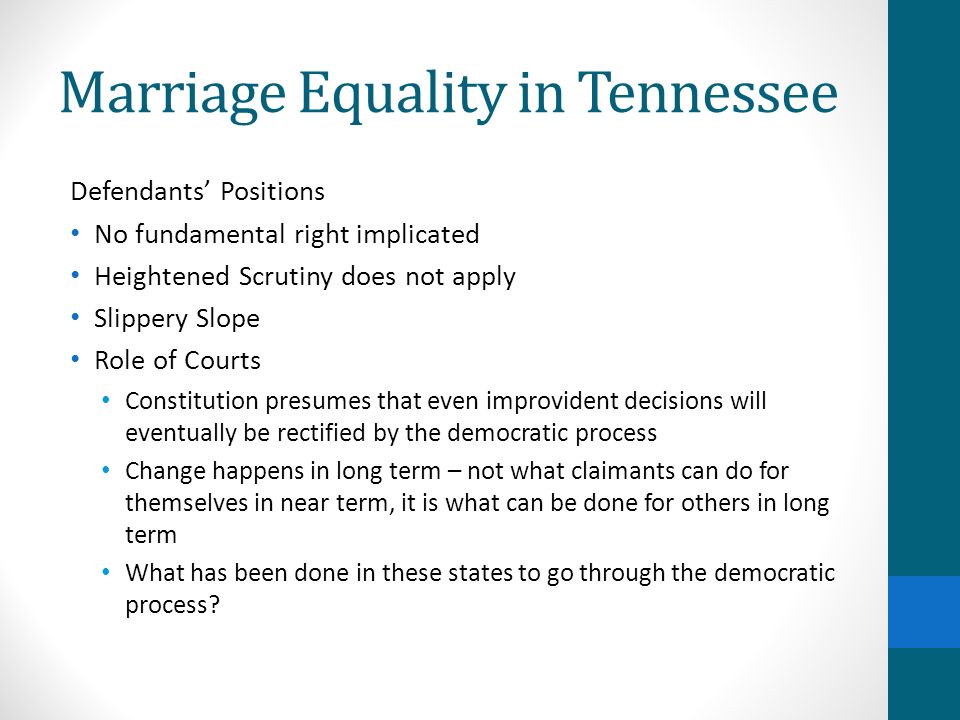 Marriage Equality in Tennessee

Defendants' Positions

• No fundamental right implicated
• Heightened Scrutiny does not apply
• Slippery Slope
• Role of Courts
  • Constitution presumes that even improvident decisions will eventually be rectified by the democratic process
  • Change happens in long term – not what claimants can do for themselves in near term, it is what can be done for others in long term
  • What has been done in these states to go through the democratic process?